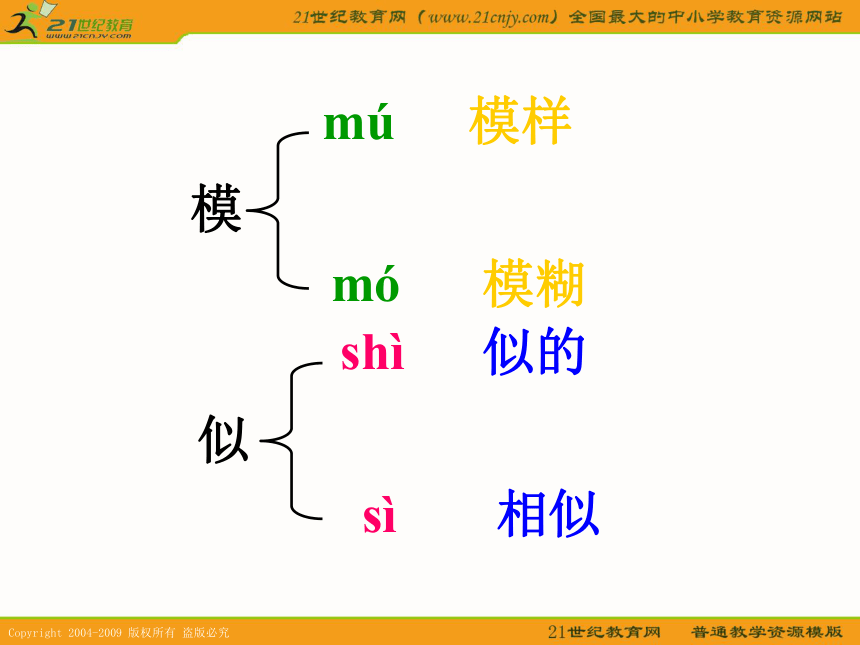 21世纪教育
www.21cnjy.com

21世纪教育网（www.21cnjy.com）全国最大的中小学教育资源网站

模

mú 模样

mó 模糊

似

shì 似的

sì 相似

Copyright 2004-2009 版权所有 盗版必究

21世纪教育网 普通教学资源模版